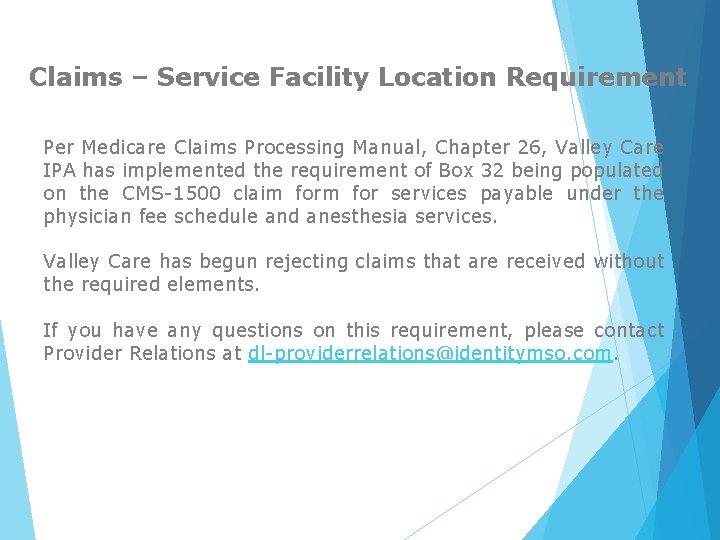 Claims – Service Facility Location Requirement

Per Medicare Claims Processing Manual, Chapter 26, Valley Care IPA has implemented the requirement of Box 32 being populated on the CMS-1500 claim form for services payable under the physician fee schedule and anesthesia services.

Valley Care has begun rejecting claims that are received without the required elements.

If you have any questions on this requirement, please contact Provider Relations at dl-providerrelations@identitymso.com.